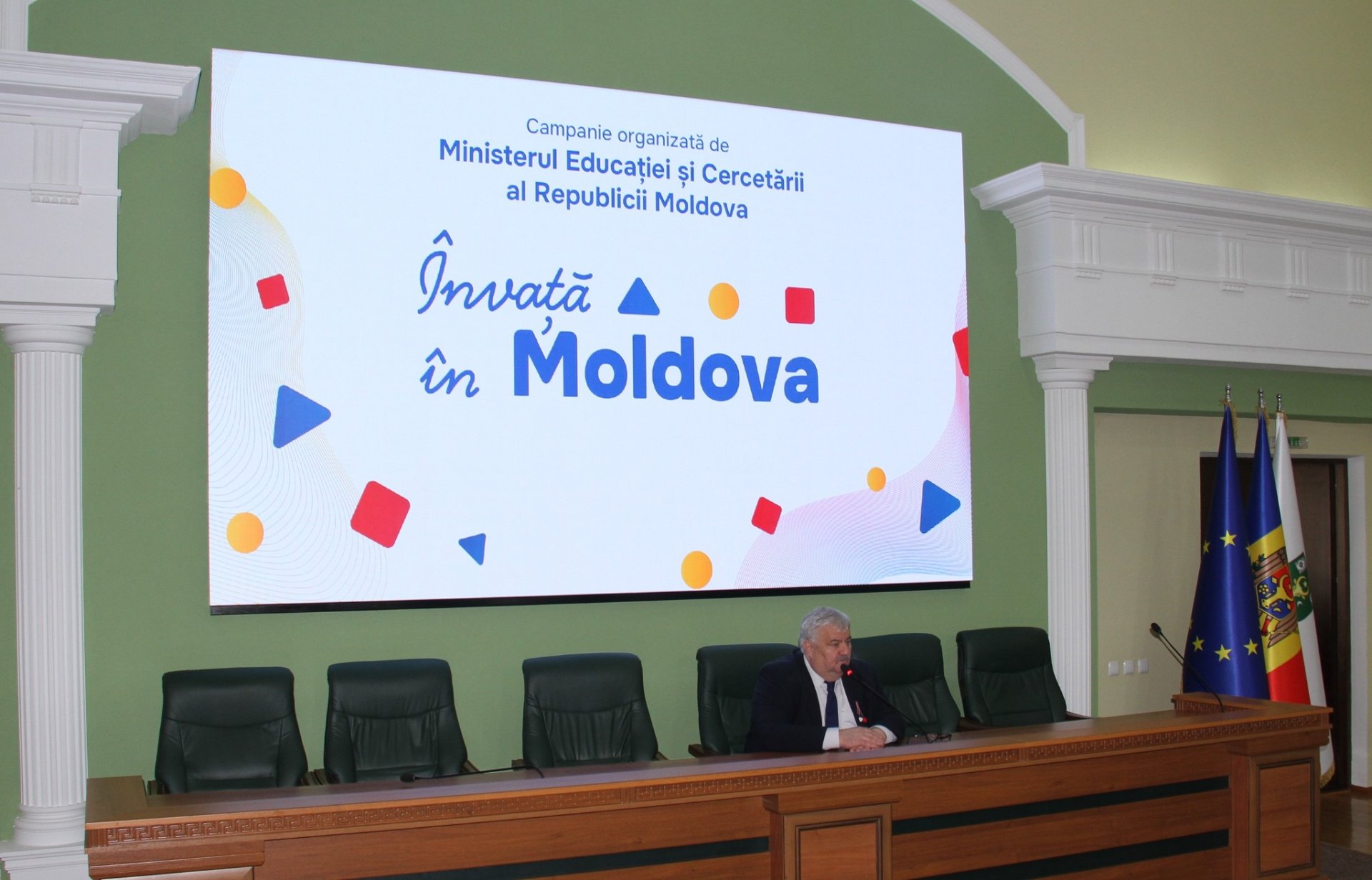 Campanie organizată de
Ministerul Educației și Cercetării
al Republicii Moldova

Învață
în Moldova